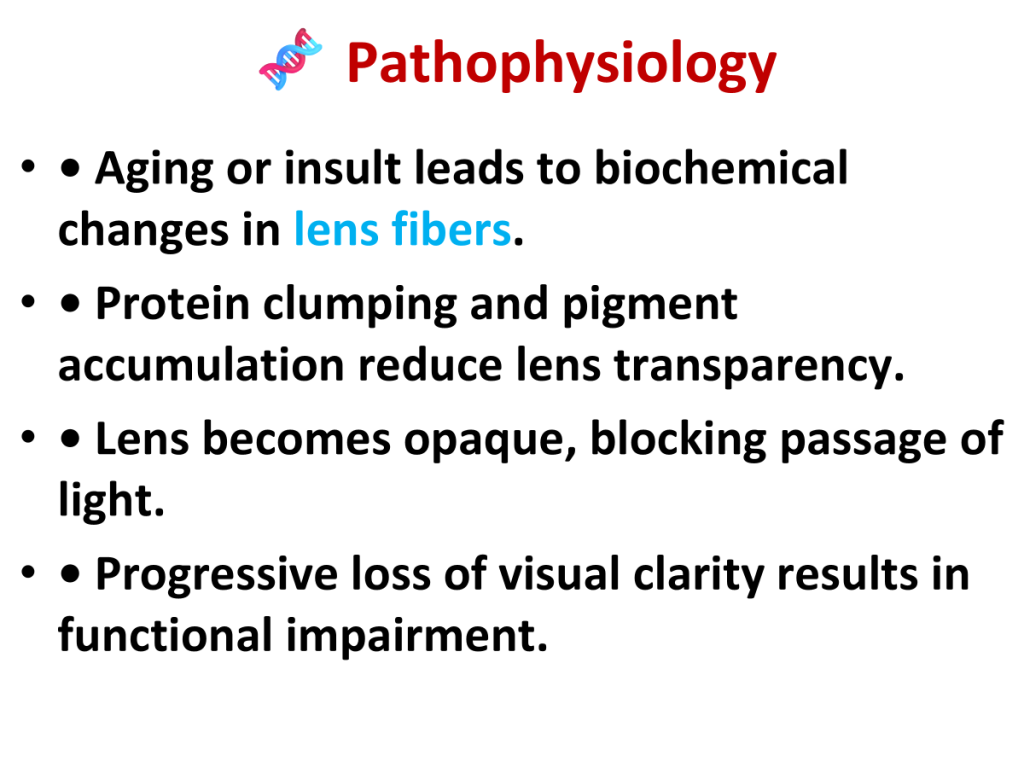 Pathophysiology

• • Aging or insult leads to biochemical changes in lens fibers.

• • Protein clumping and pigment accumulation reduce lens transparency.

• • Lens becomes opaque, blocking passage of light.

• • Progressive loss of visual clarity results in functional impairment.